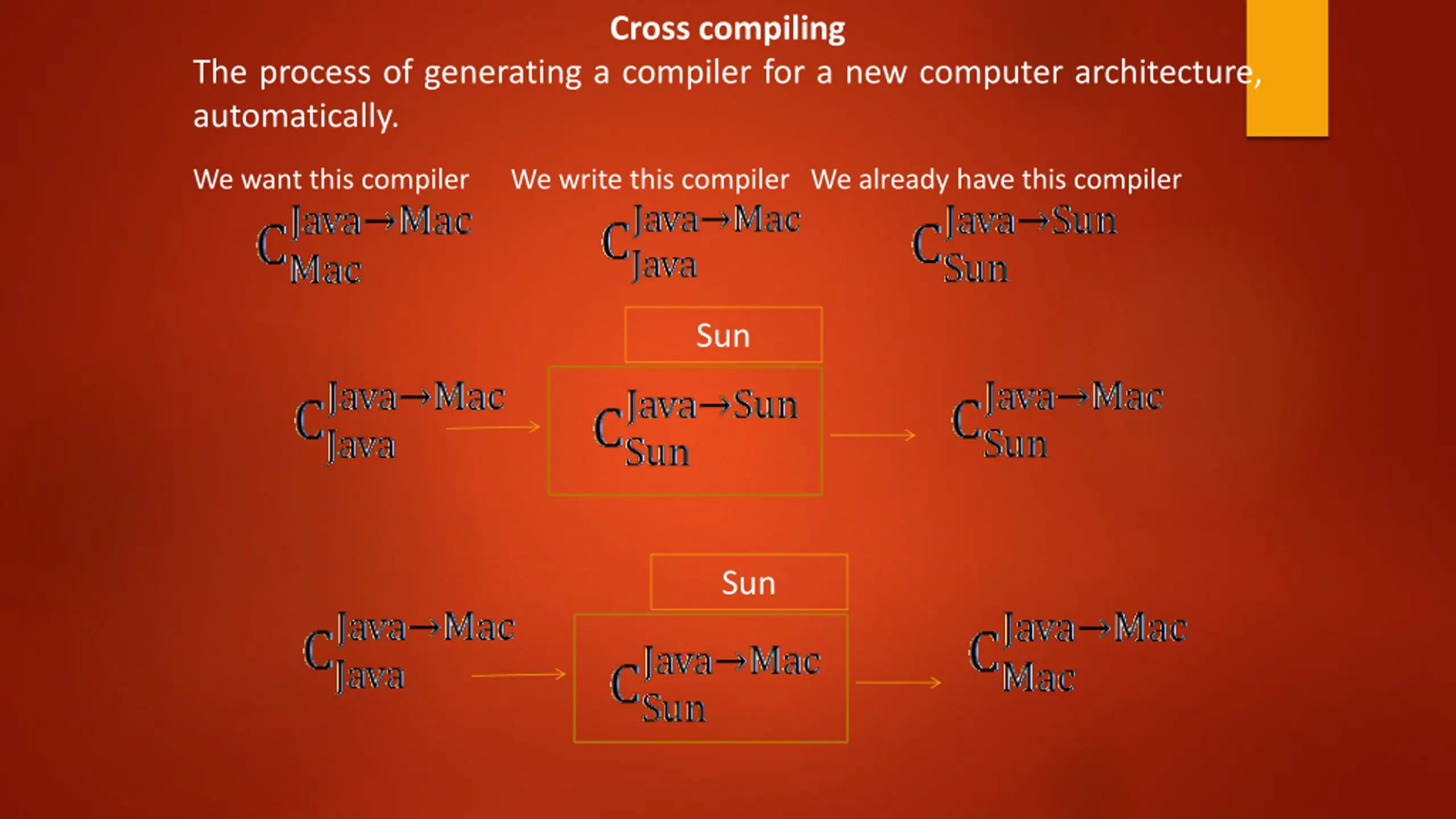 Cross compiling

The process of generating a compiler for a new computer architecture, automatically.

We want this compiler

$C_{Mac}^{Java \rightarrow Mac}$

We write this compiler

$C_{Java}^{Java \rightarrow Mac}$

We already have this compiler

$C_{Sun}^{Java \rightarrow Sun}$

Sun

$C_{Java}^{Java \rightarrow Mac}$ $C_{Sun}^{Java \rightarrow Sun}$ $C_{Sun}^{Java \rightarrow Mac}$

Sun

$C_{Java}^{Java \rightarrow Mac}$ $C_{Sun}^{Java \rightarrow Mac}$ $C_{Mac}^{Java \rightarrow Mac}$